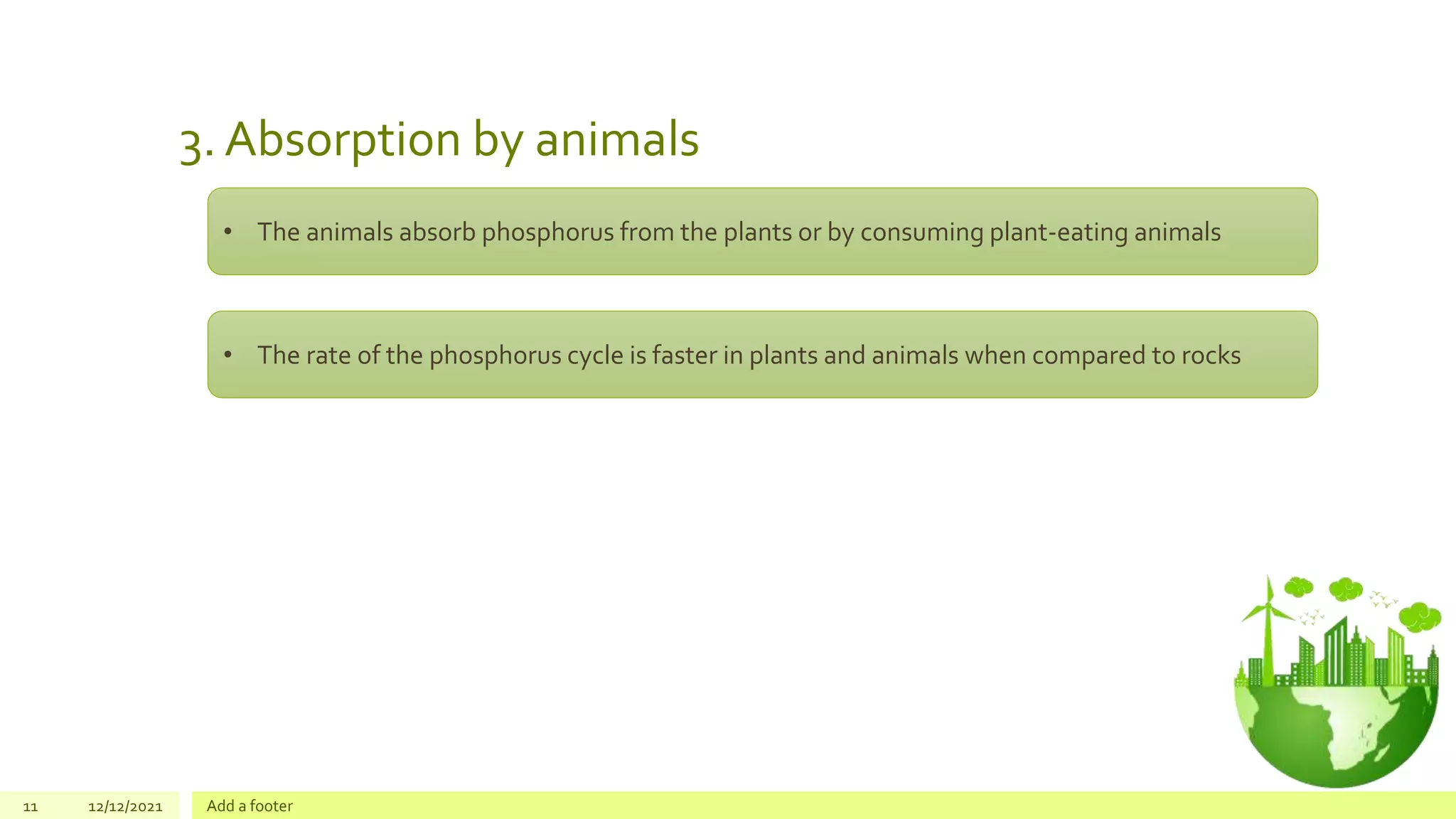 3. Absorption by animals

• The animals absorb phosphorus from the plants or by consuming plant-eating animals

• The rate of the phosphorus cycle is faster in plants and animals when compared to rocks

11 12/12/2021 Add a footer